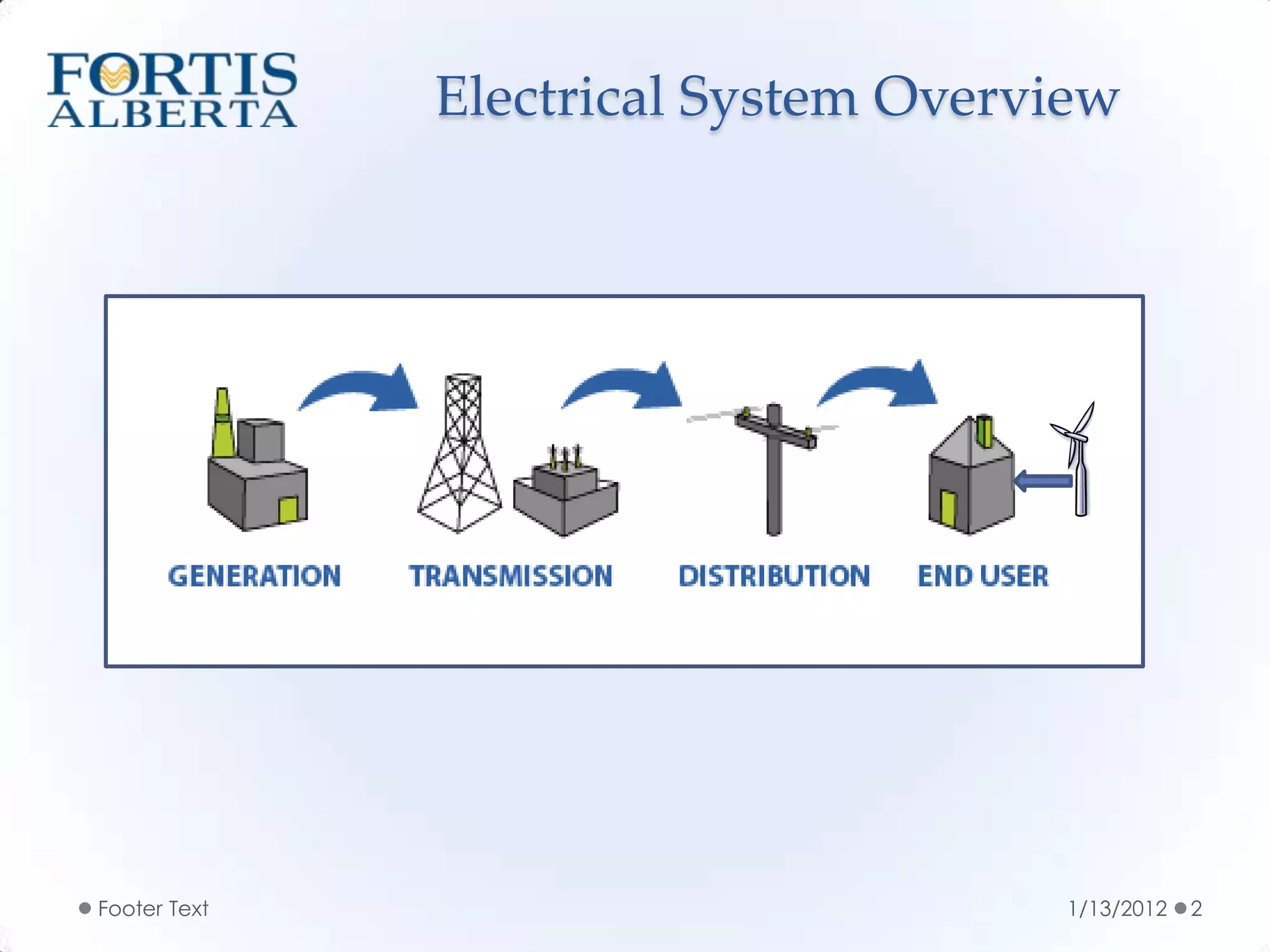 FORTIS ALBERTA

Electrical System Overview

GENERATION TRANSMISSION DISTRIBUTION END USER

Footer Text

1/13/2012 2